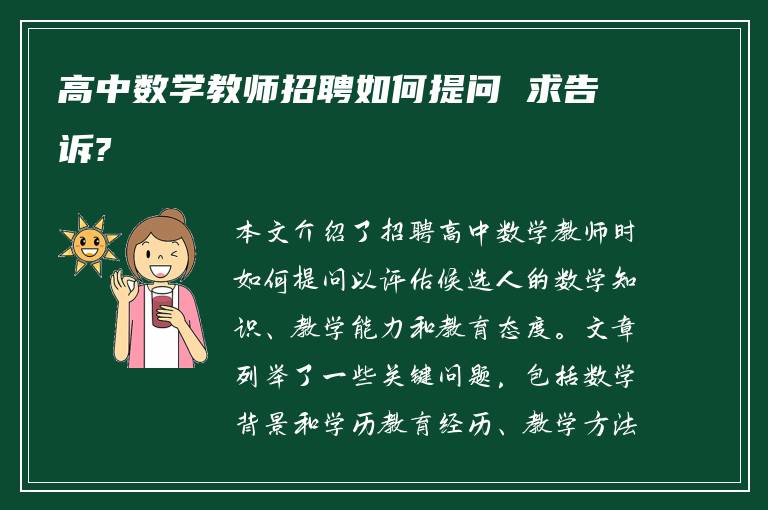 高中数学教师招聘如何提问 求告诉?

本文介绍了招聘高中数学教师时如何提问以评估候选人的数学知识、教学能力和教育态度。文章列举了一些关键问题，包括数学背景和学历教育经历、教学方法